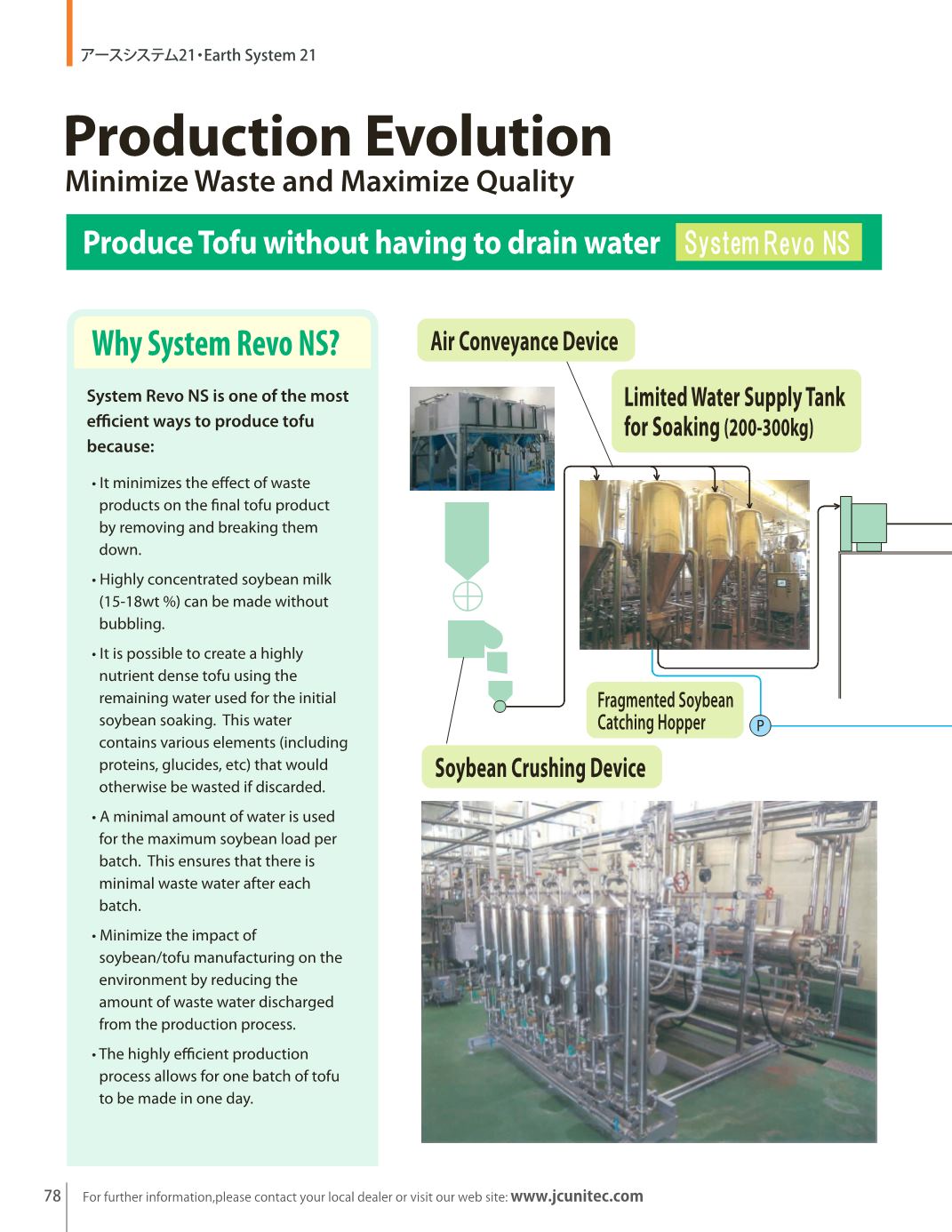 アースシステム21・Earth System 21

Production Evolution
Minimize Waste and Maximize Quality

Produce Tofu without having to drain water System Revo NS

Why System Revo NS?

System Revo NS is one of the most efficient ways to produce tofu because:

• It minimizes the effect of waste products on the final tofu product by removing and breaking them down.

• Highly concentrated soybean milk (15-18wt %) can be made without bubbling.

• It is possible to create a highly nutrient dense tofu using the remaining water used for the initial soybean soaking. This water contains various elements (including proteins, glucides, etc) that would otherwise be wasted if discarded.

• A minimal amount of water is used for the maximum soybean load per batch. This ensures that there is minimal waste water after each batch.

• Minimize the impact of soybean/tofu manufacturing on the environment by reducing the amount of waste water discharged from the production process.

• The highly efficient production process allows for one batch of tofu to be made in one day.

Air Conveyance Device

Limited Water Supply Tank for Soaking (200-300kg)

Fragmented Soybean Catching Hopper

P

Soybean Crushing Device

78 For further information,please contact your local dealer or visit our web site: www.jcunitec.com